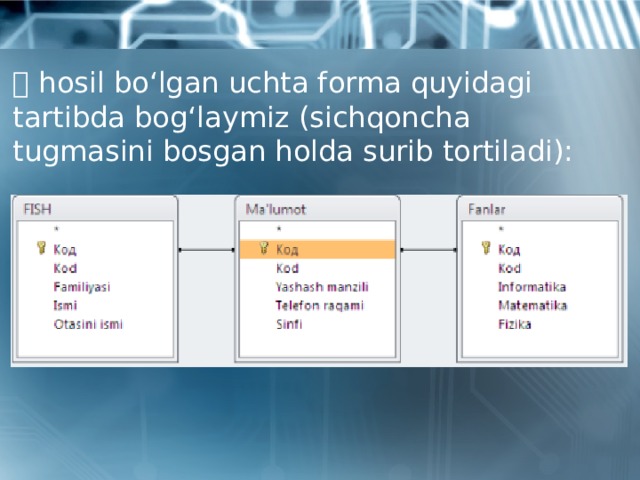 hosil bo‘lgan uchta forma quyidagi tartibda bog‘laymiz (sichqoncha tugmasini bosgan holda surib tortiladi):

FISH
*
Код
Kod
Familiyasi
Ismi
Otasini ismi

Ma'lumot
*
Код
Kod
Yashash manzili
Telefon raqami
Sinfi

Fanlar
*
Код
Kod
Informatika
Matematika
Fizika